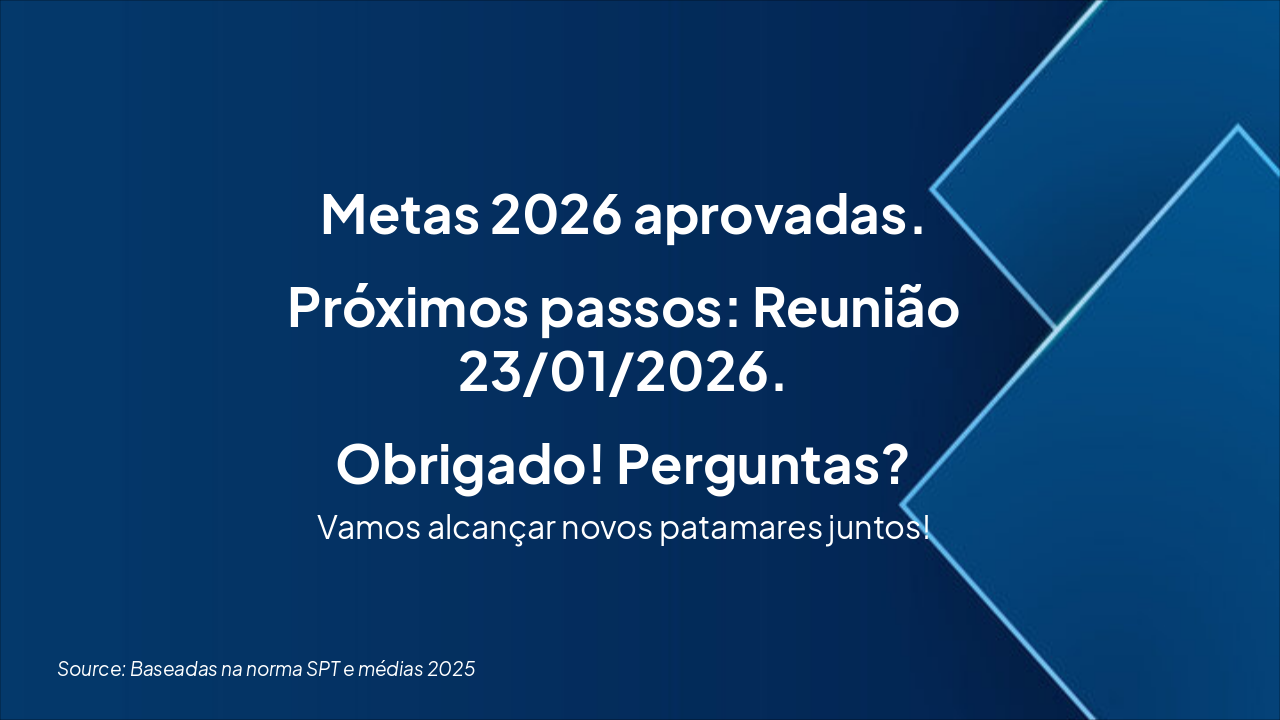 Metas 2026 aprovadas.

Próximos passos: Reunião 23/01/2026.

Obrigado! Perguntas?

Vamos alcançar novos patamares juntos!

Source: Baseadas na norma SPT e médias 2025